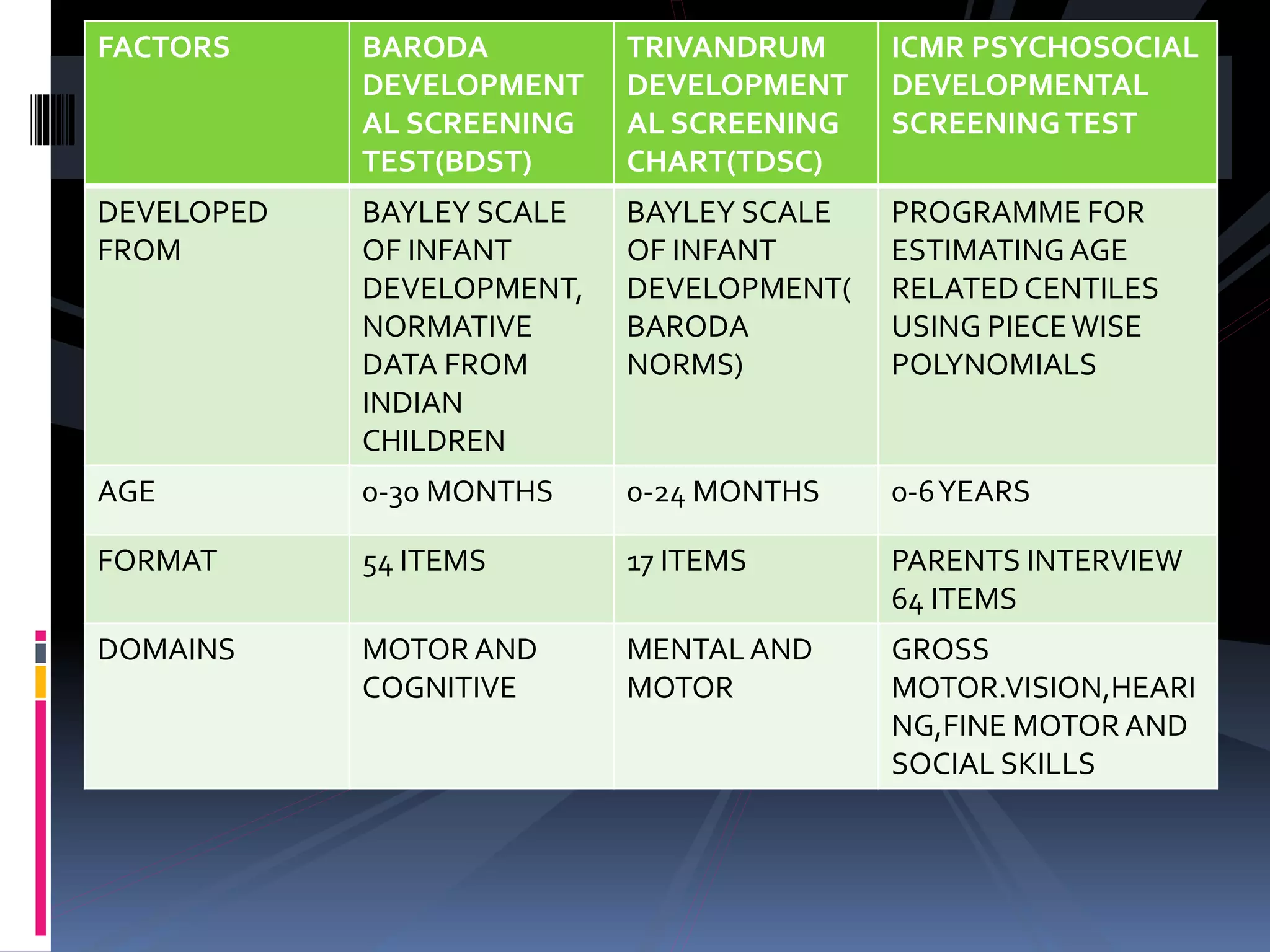 | FACTORS | BARODA DEVELOPMENTAL SCREENING TEST(BDST) | TRIVANDRUM DEVELOPMENTAL SCREENING CHART(TDSC) | ICMR PSYCHOSOCIAL DEVELOPMENTAL SCREENING TEST |
|---|---|---|---|
| DEVELOPED FROM | BAYLEY SCALE OF INFANT DEVELOPMENT, NORMATIVE DATA FROM INDIAN CHILDREN | BAYLEY SCALE OF INFANT DEVELOPMENT( BARODA NORMS) | PROGRAMME FOR ESTIMATING AGE RELATED CENTILES USING PIECE WISE POLYNOMIALS |
| AGE | 0-30 MONTHS | 0-24 MONTHS | 0-6 YEARS |
| FORMAT | 54 ITEMS | 17 ITEMS | PARENTS INTERVIEW 64 ITEMS |
| DOMAINS | MOTOR AND COGNITIVE | MENTAL AND MOTOR | GROSS MOTOR.VISION,HEARING,FINE MOTOR AND SOCIAL SKILLS |